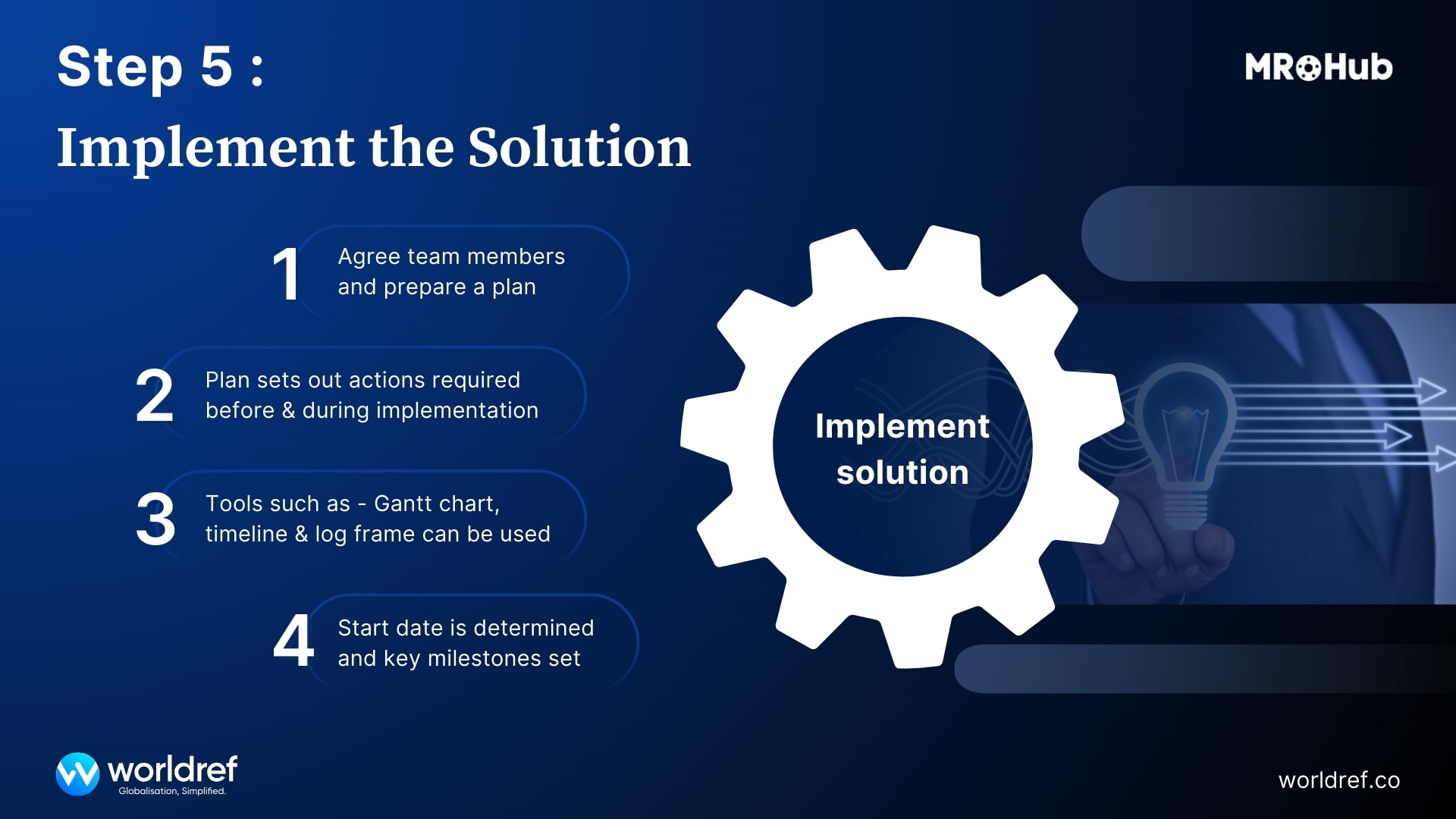 Step 5 :
Implement the Solution

MROHub

1 Agree team members and prepare a plan

2 Plan sets out actions required before & during implementation

3 Tools such as - Gantt chart, timeline & log frame can be used

4 Start date is determined and key milestones set

Implement solution

worldref
Globalisation, Simplified.

worldref.co